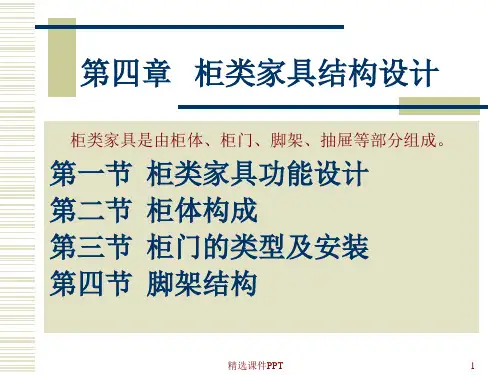 第四章 柜类家具结构设计

柜类家具是由柜体、柜门、脚架、抽屉等部分组成。

第一节 柜类家具功能设计
第二节 柜体构成
第三节 柜门的类型及安装
第四节 脚架结构

精选课件PPT

1